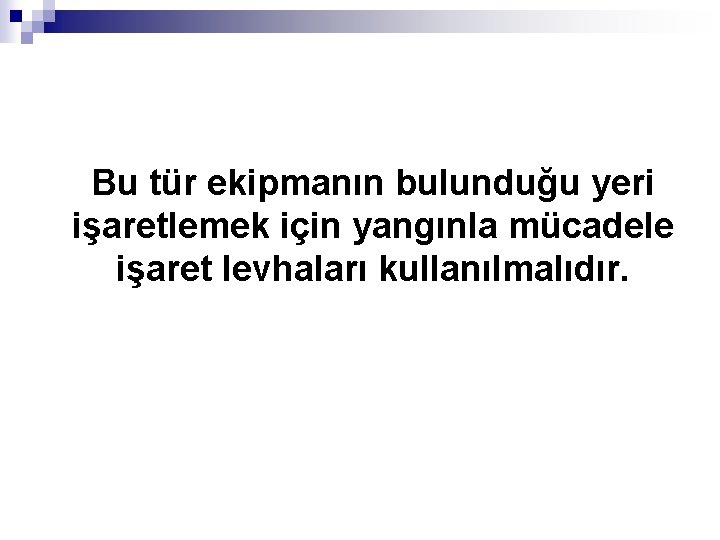 Bu tür ekipmanın bulunduğu yeri işaretlemek için yangınla mücadele işaret levhaları kullanılmalıdır.